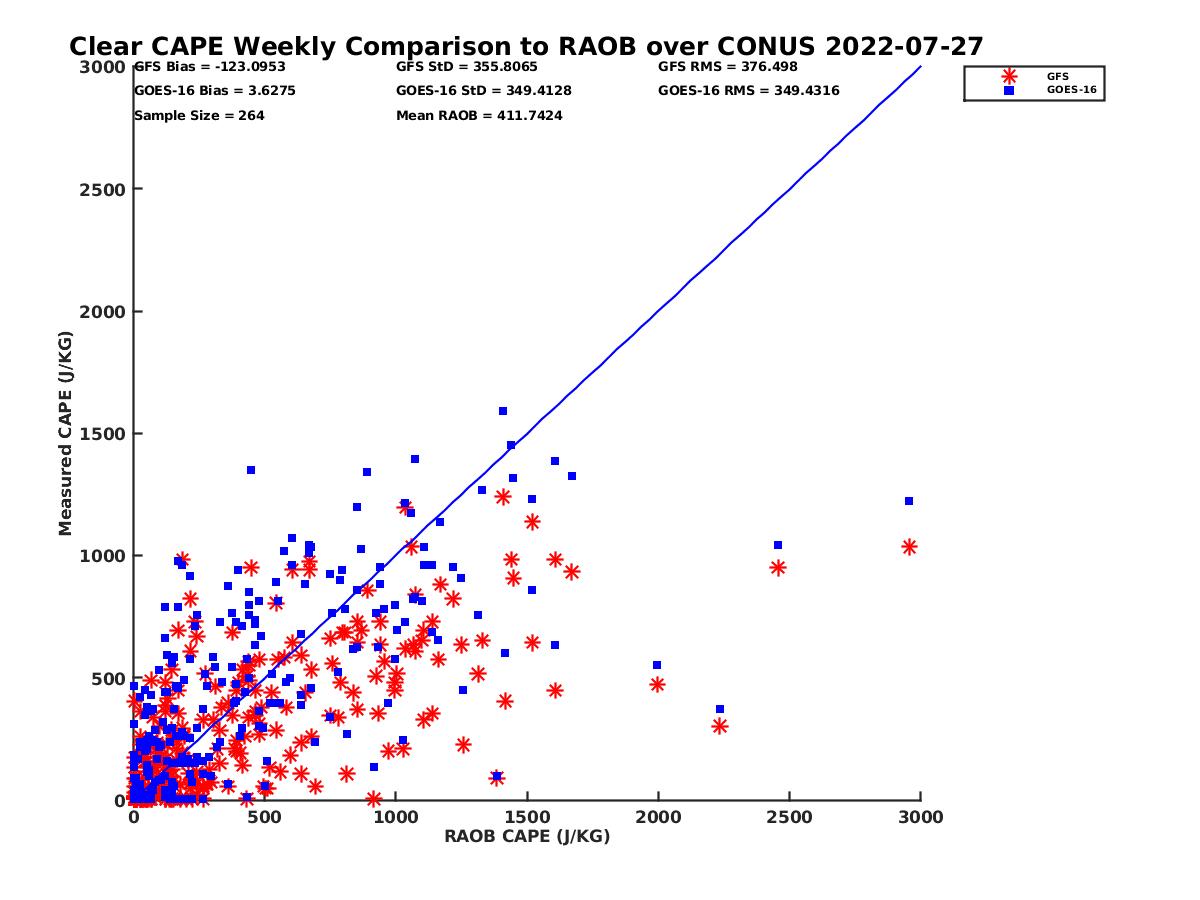 Clear CAPE Weekly Comparison to RAOB over CONUS 2022-07-27

GFS Bias = -123.0953
GOES-16 Bias = 3.6275
Sample Size = 264

GFS StD = 355.8065
GOES-16 StD = 349.4128
Mean RAOB = 411.7424

GFS RMS = 376.498
GOES-16 RMS = 349.4316

GFS
GOES-16

Measured CAPE (J/KG)

3000
2500
2000
1500
1000
500
0

0
500
1000
1500
2000
2500
3000

RAOB CAPE (J/KG)